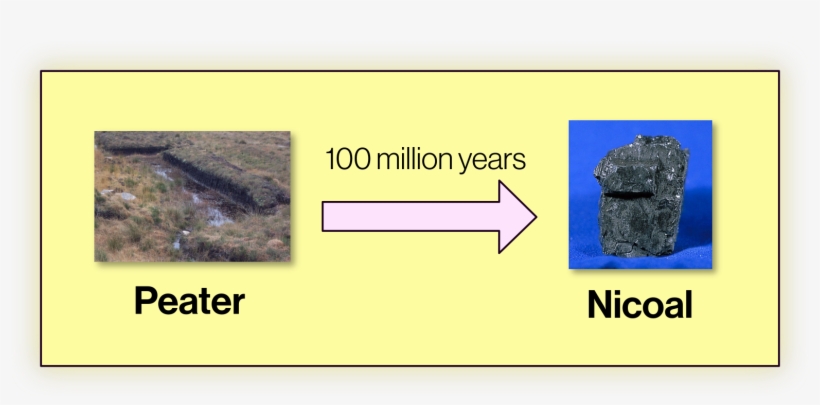 100 million years

Peater

Nicoal